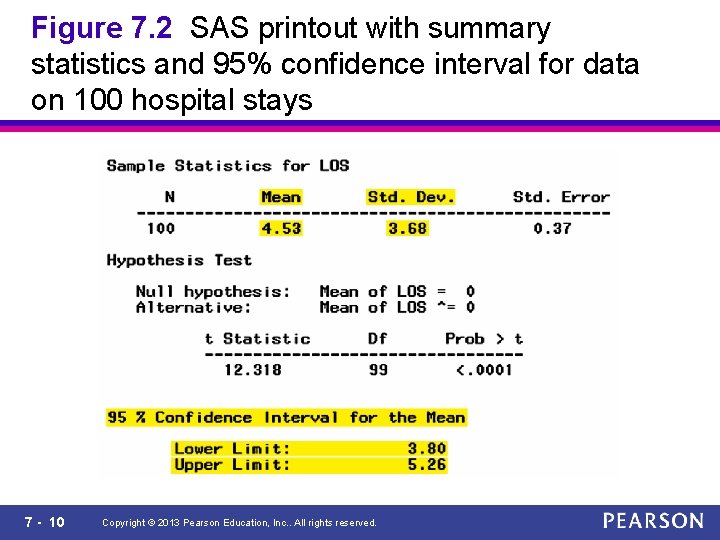 Figure 7.2 SAS printout with summary statistics and 95% confidence interval for data on 100 hospital stays

Sample Statistics for LOS

| N | Mean | Std. Dev. | Std. Error |
|---|---|---|---|
| 100 | 4.53 | 3.68 | 0.37 |

Hypothesis Test

Null hypothesis: Mean of LOS = 0
Alternative: Mean of LOS ^= 0

| t Statistic | Df | Prob > t |
|---|---|---|
| 12.318 | 99 | <.0001 |

95 % Confidence Interval for the Mean

Lower Limit: 3.80
Upper Limit: 5.26

7 - 10 Copyright © 2013 Pearson Education, Inc.. All rights reserved.

PEARSON